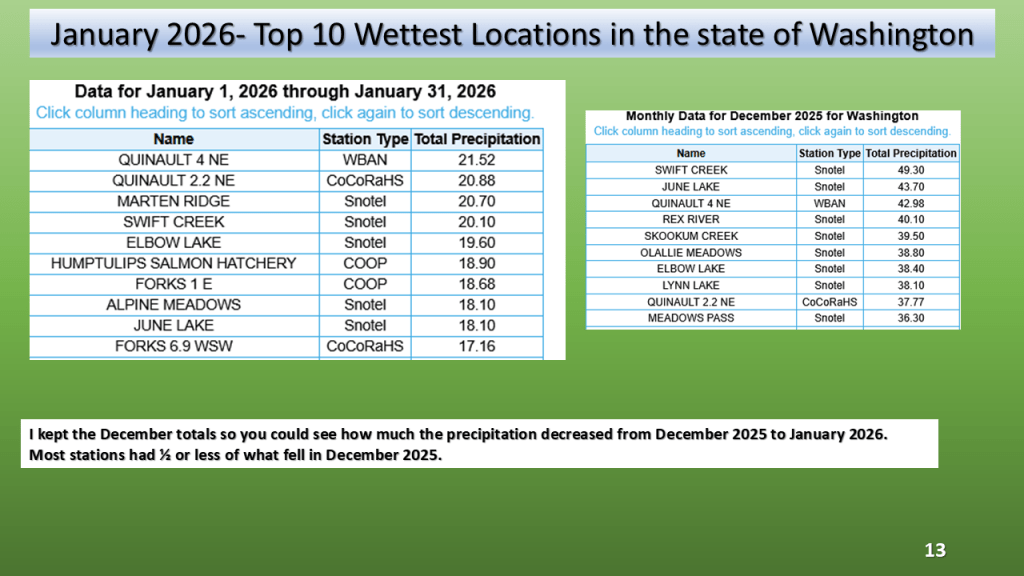 January 2026- Top 10 Wettest Locations in the state of Washington

Data for January 1, 2026 through January 31, 2026
Click column heading to sort ascending, click again to sort descending.

| Name | Station Type | Total Precipitation |
|---|---|---|
| QUINAULT 4 NE | WBAN | 21.52 |
| QUINAULT 2.2 NE | CoCoRaHS | 20.88 |
| MARTEN RIDGE | Snotel | 20.70 |
| SWIFT CREEK | Snotel | 20.10 |
| ELBOW LAKE | Snotel | 19.60 |
| HUMPTULIPS SALMON HATCHERY | COOP | 18.90 |
| FORKS 1 E | COOP | 18.68 |
| ALPINE MEADOWS | Snotel | 18.10 |
| JUNE LAKE | Snotel | 18.10 |
| FORKS 6.9 WSW | CoCoRaHS | 17.16 |

Monthly Data for December 2025 for Washington
Click column heading to sort ascending, click again to sort descending.

| Name | Station Type | Total Precipitation |
|---|---|---|
| SWIFT CREEK | Snotel | 49.30 |
| JUNE LAKE | Snotel | 43.70 |
| QUINAULT 4 NE | WBAN | 42.98 |
| REX RIVER | Snotel | 40.10 |
| SKOOKUM CREEK | Snotel | 39.50 |
| OLALLIE MEADOWS | Snotel | 38.80 |
| ELBOW LAKE | Snotel | 38.40 |
| LYNN LAKE | Snotel | 38.10 |
| QUINAULT 2.2 NE | CoCoRaHS | 37.77 |
| MEADOWS PASS | Snotel | 36.30 |

I kept the December totals so you could see how much the precipitation decreased from December 2025 to January 2026.
Most stations had ½ or less of what fell in December 2025.

13